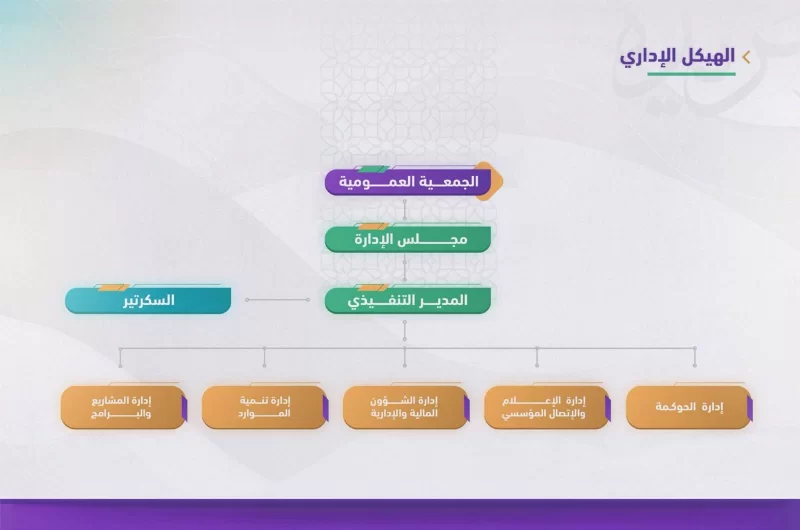 الهيكل الإداري

الجمعية العمومية

مجلس الإدارة

المدير التنفيذي

السكرتير

إدارة الحوكمة

إدارة الإعلام والإتصال المؤسسي

إدارة الشؤون المالية والإدارية

إدارة تنمية الموارد

إدارة المشاريع والبرامج